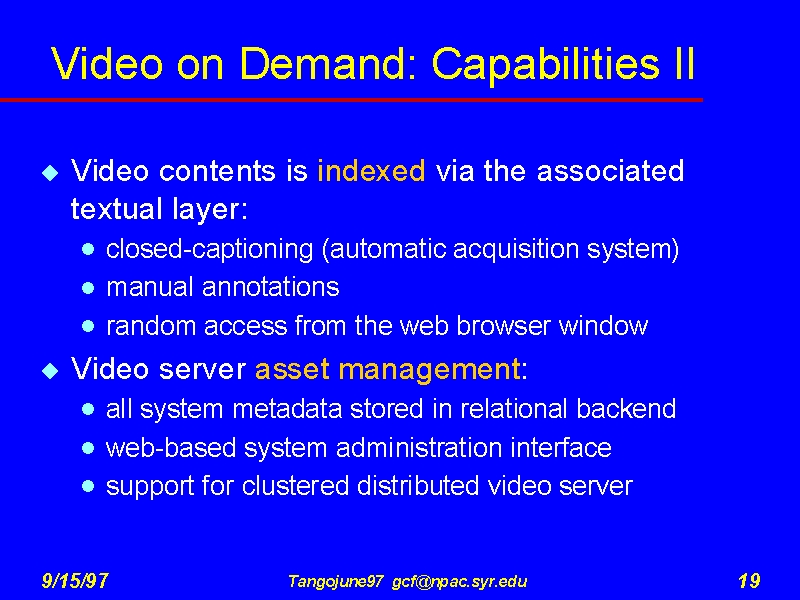 Video on Demand: Capabilities II

- Video contents is indexed via the associated textual layer:
  - closed-captioning (automatic acquisition system)
  - manual annotations
  - random access from the web browser window
- Video server asset management:
  - all system metadata stored in relational backend
  - web-based system administration interface
  - support for clustered distributed video server

9/15/97 Tangojune97 gcf@npac.syr.edu 19